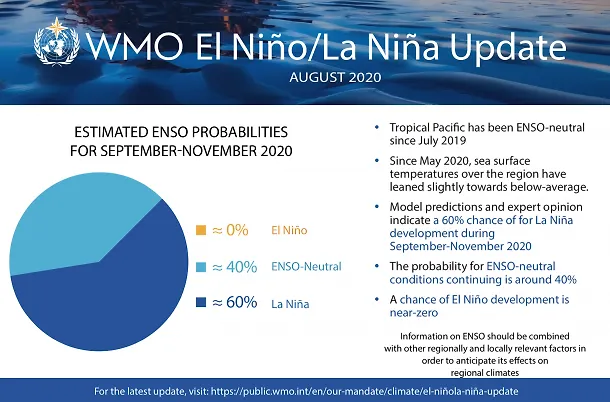 WMO El Niño/La Niña Update

AUGUST 2020

ESTIMATED ENSO PROBABILITIES FOR SEPTEMBER-NOVEMBER 2020

≈ 0% El Niño

≈ 40% ENSO-Neutral

≈ 60% La Niña

• Tropical Pacific has been ENSO-neutral since July 2019

• Since May 2020, sea surface temperatures over the region have leaned slightly towards below-average.

• Model predictions and expert opinion indicate a 60% chance of for La Niña development during September-November 2020

• The probability for ENSO-neutral conditions continuing is around 40%

• A chance of El Niño development is near-zero

Information on ENSO should be combined with other regionally and locally relevant factors in order to anticipate its effects on regional climates

For the latest update, visit: https://public.wmo.int/en/our-mandate/climate/el-niñola-niña-update